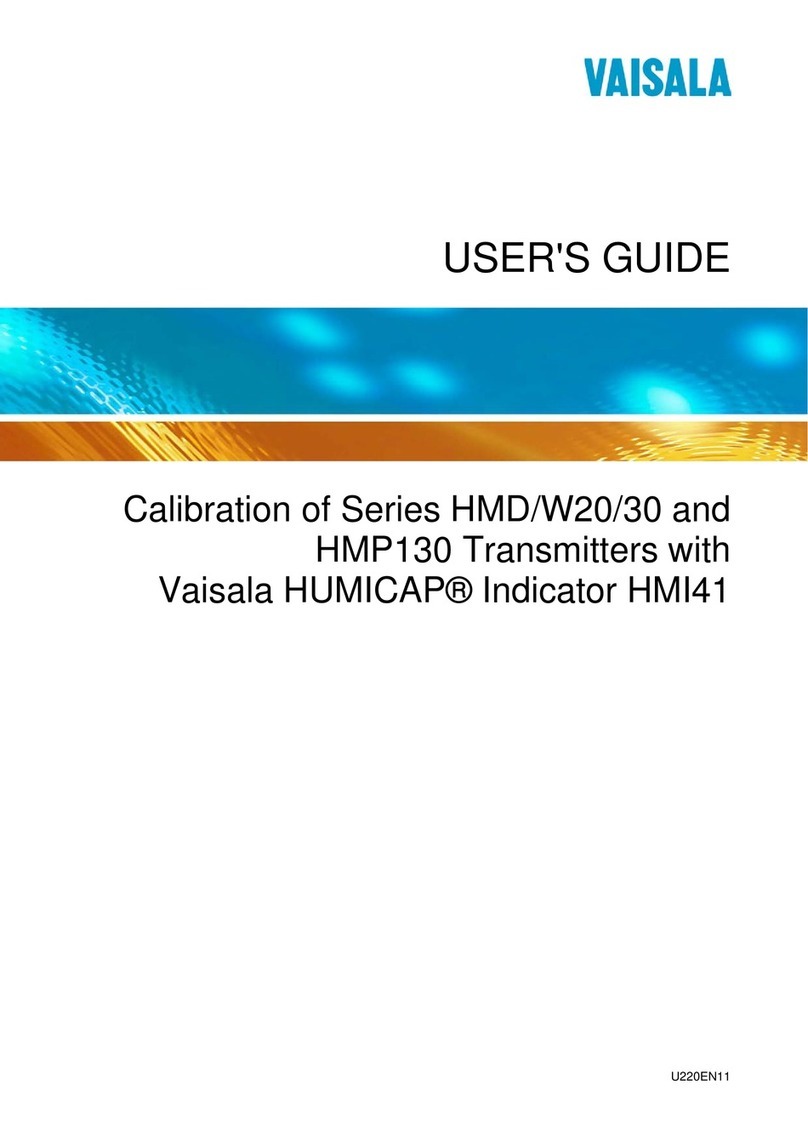 VAISALA

USER'S GUIDE

Calibration of Series HMD/W20/30 and HMP130 Transmitters with Vaisala HUMICAP® Indicator HMI41

U220EN11